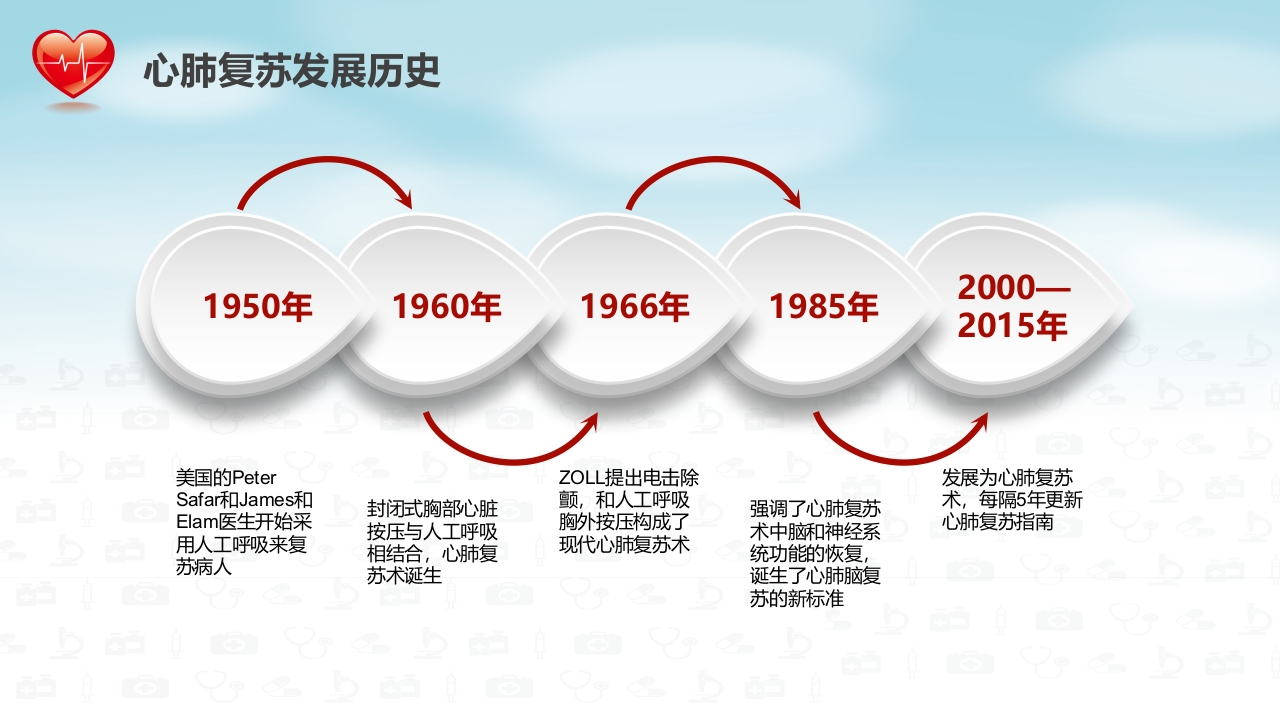 心肺复苏发展历史

1950年

1960年

1966年

1985年

2000—2015年

美国的Peter Safar和James和Elam医生开始采用人工呼吸来复苏病人

封闭式胸部心脏按压与人工呼吸相结合，心肺复苏术诞生

ZOLL提出电击除颤，和人工呼吸胸外按压构成了现代心肺复苏术

强调了心肺复苏术中脑和神经系统功能的恢复，诞生了心肺脑复苏的新标准

发展为心肺复苏术，每隔5年更新心肺复苏指南